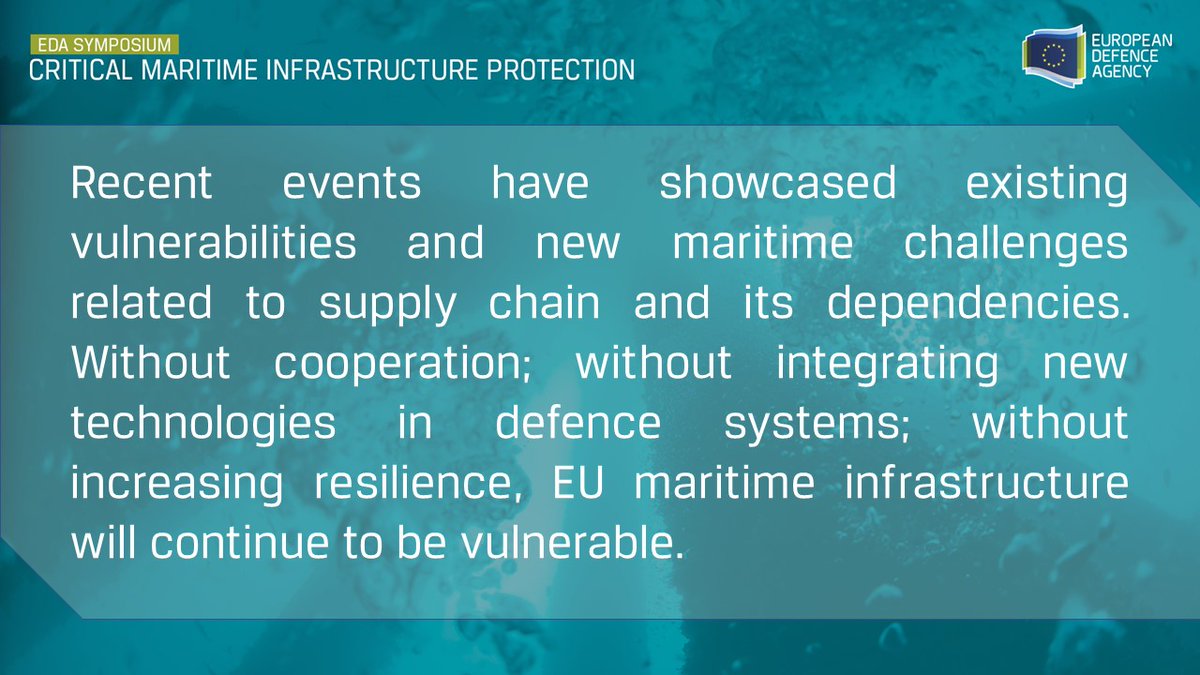 EDA SYMPOSIUM
CRITICAL MARITIME INFRASTRUCTURE PROTECTION

EUROPEAN DEFENCE AGENCY

Recent events have showcased existing vulnerabilities and new maritime challenges related to supply chain and its dependencies. Without cooperation; without integrating new technologies in defence systems; without increasing resilience, EU maritime infrastructure will continue to be vulnerable.